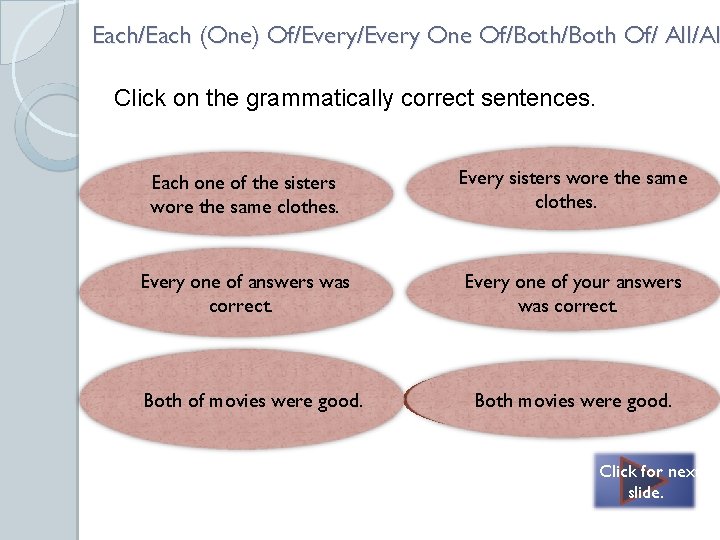 Each/Each (One) Of/Every/Every One Of/Both/Both Of/ All/Al

Click on the grammatically correct sentences.

Each one of the sisters wore the same clothes.

Every sisters wore the same clothes.

Every one of answers was correct.

Every one of your answers was correct.

Both of movies were good.

Both movies were good.

Click for nex slide.